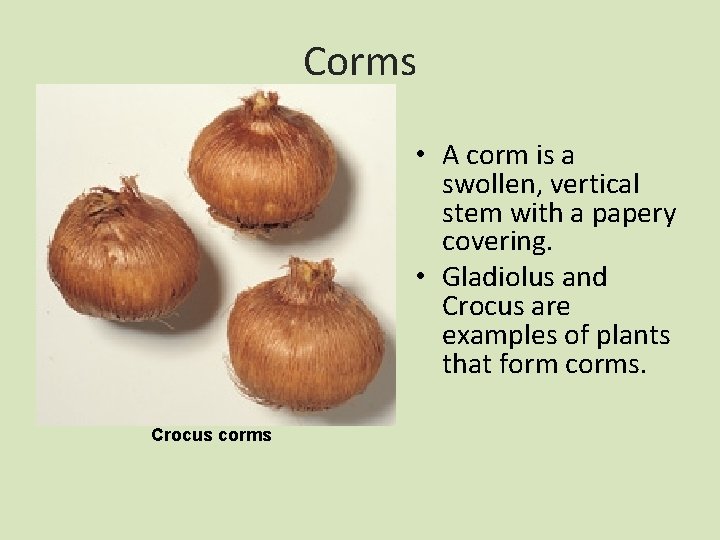 Corms

Crocus corms

• A corm is a swollen, vertical stem with a papery covering.
• Gladiolus and Crocus are examples of plants that form corms.